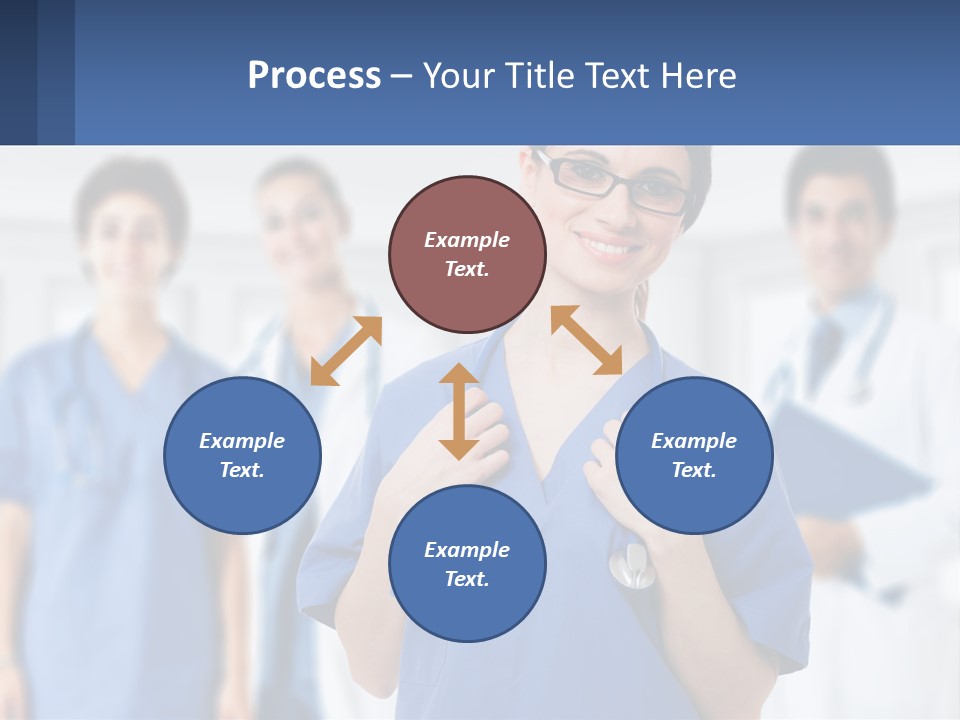 Process – Your Title Text Here

Example Text.

Example Text.

Example Text.

Example Text.